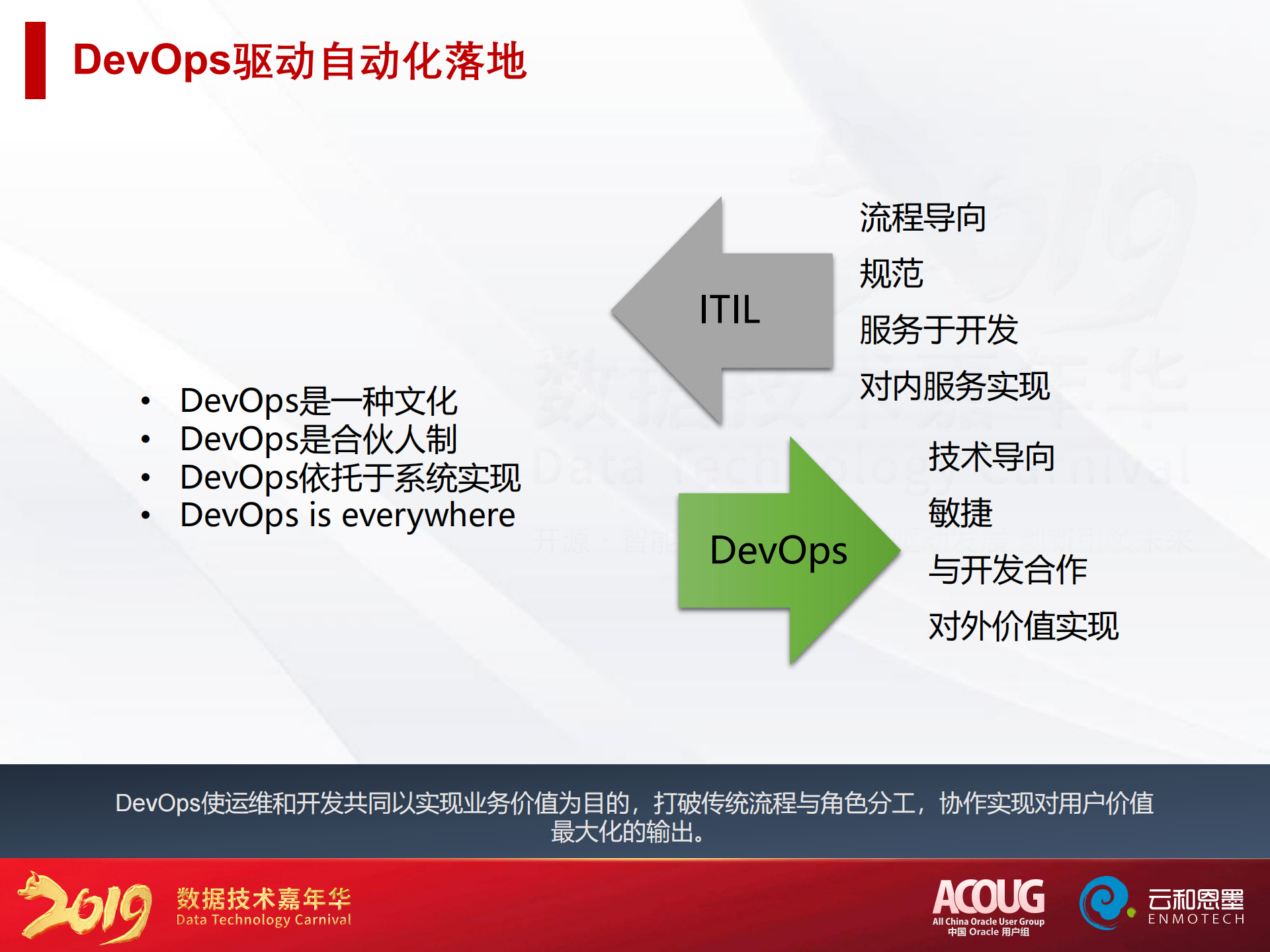 DevOps驱动自动化落地

• DevOps是一种文化
• DevOps是合伙人制
• DevOps依托于系统实现
• DevOps is everywhere

ITIL

流程导向
规范
服务于开发
对内服务实现

DevOps

技术导向
敏捷
与开发合作
对外价值实现

DevOps使运维和开发共同以实现业务价值为目的，打破传统流程与角色分工，协作实现对用户价值最大化的输出。

2019 数据技术嘉年华 Data Technology Carnival

ACOUG All China Oracle User Group 中国 Oracle 用户组

云和恩墨 ENMOTECH